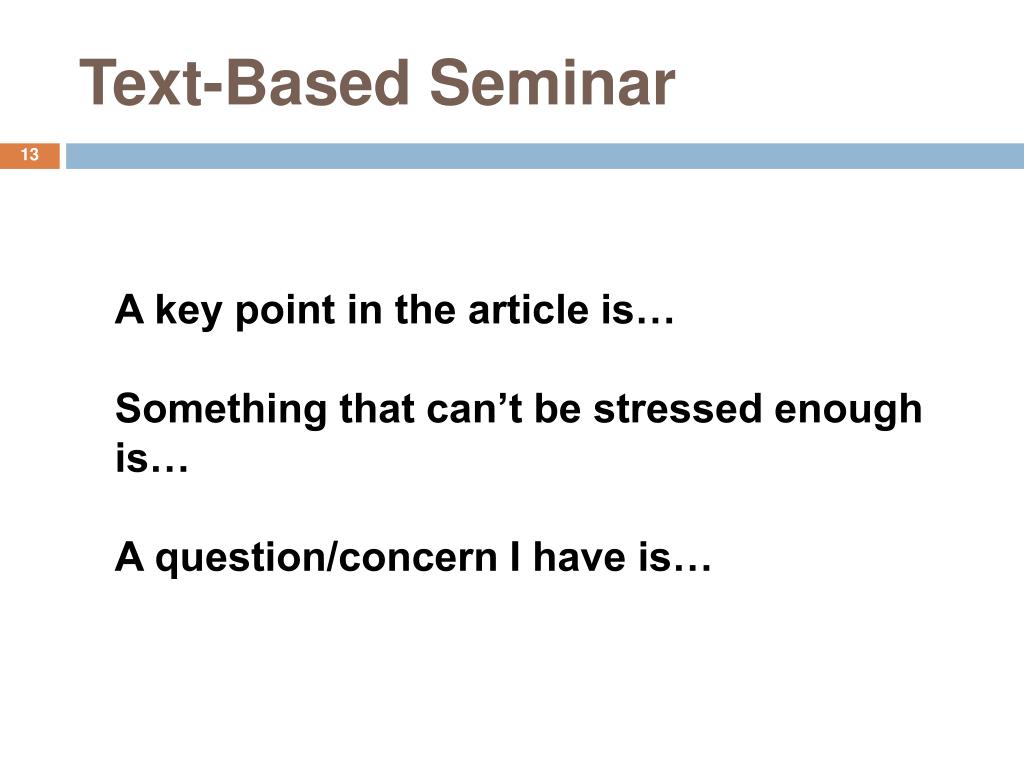 Text-Based Seminar

13

A key point in the article is…

Something that can’t be stressed enough is…

A question/concern I have is…